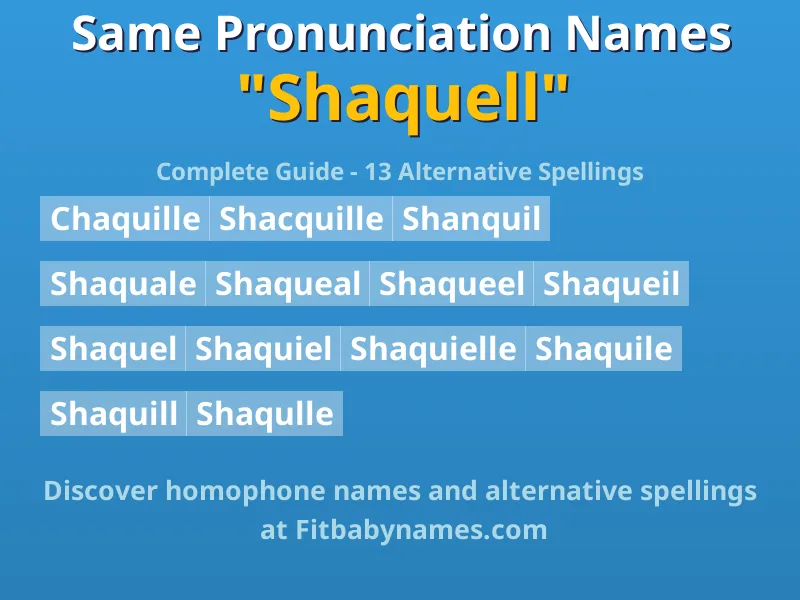 Same Pronunciation Names
"Shaquell"

Complete Guide - 13 Alternative Spellings

Chaquille Shacquille Shanquil

Shaquale Shaqueal Shaqueel Shaqueil

Shaquel Shaquiel Shaquielle Shaquile

Shaquill Shaqulle

Discover homophone names and alternative spellings at Fitbabynames.com